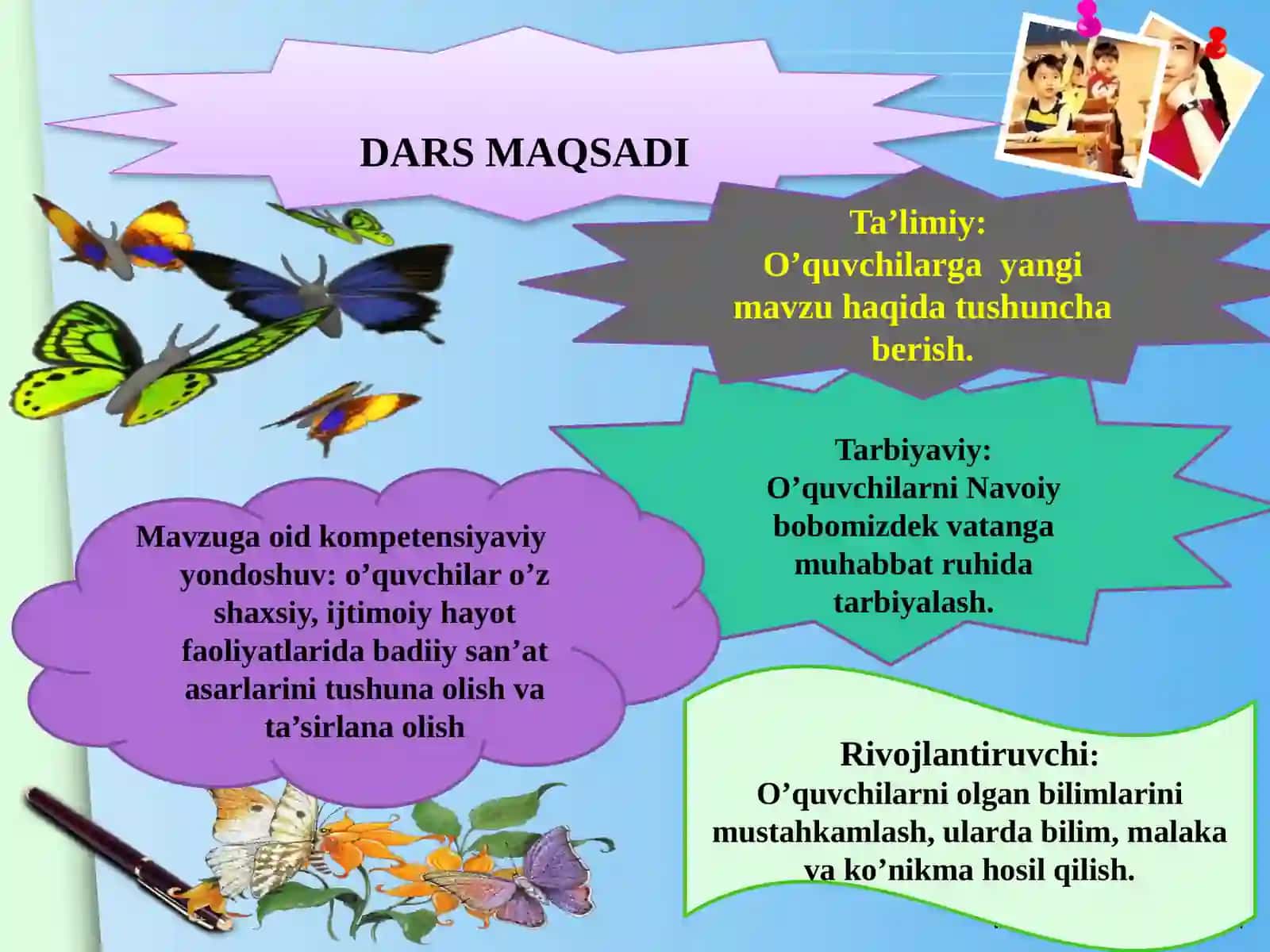 DARS MAQSADI

Ta’limiy:
O’quvchilarga yangi mavzu haqida tushuncha berish.

Tarbiyaviy:
O’quvchilarni Navoiy bobomizdek vatanga muhabbat ruhida tarbiyalash.

Mavzuga oid kompetensiyaviy yondoshuv: o’quvchilar o’z shaxsiy, ijtimoiy hayot faoliyatlarida badiiy san’at asarlarini tushuna olish va ta’sirlana olish

Rivojlantiruvchi:
O’quvchilarni olgan bilimlarini mustahkamlash, ularda bilim, malaka va ko’nikma hosil qilish.